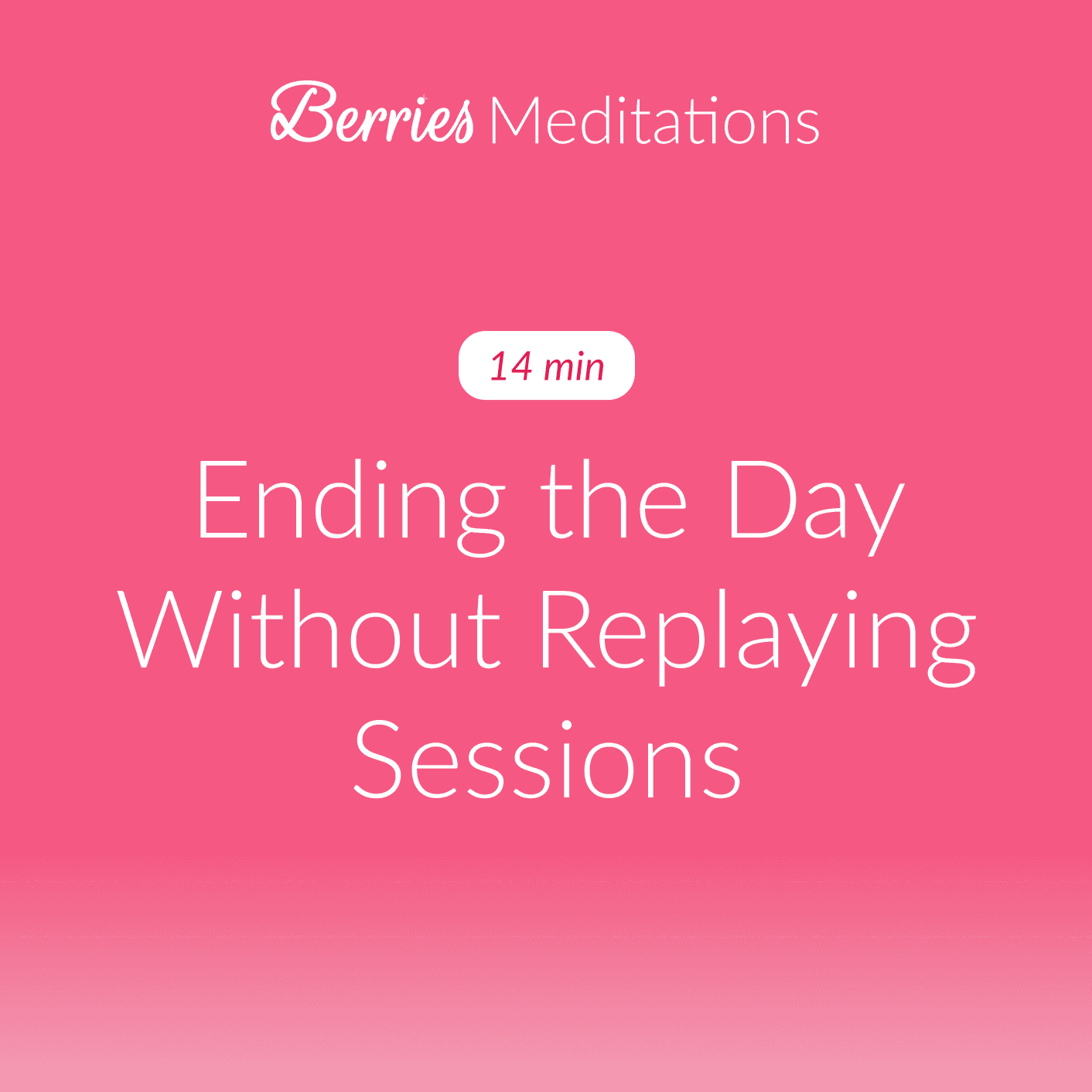 Berries Meditations

14 min

Ending the Day Without Replaying Sessions